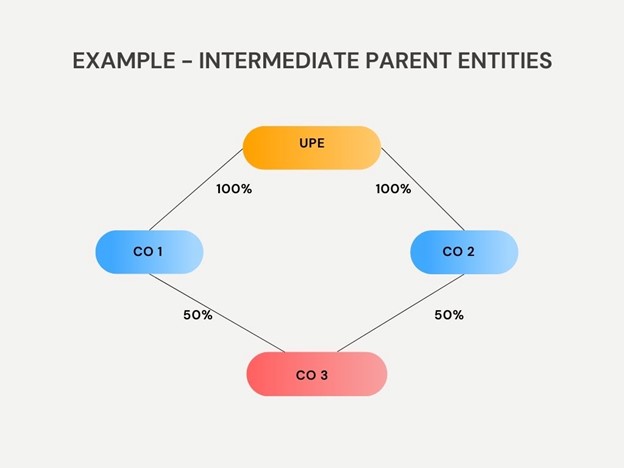 EXAMPLE – INTERMEDIATE PARENT ENTITIES

UPE

100%

100%

CO 1

CO 2

50%

50%

CO 3